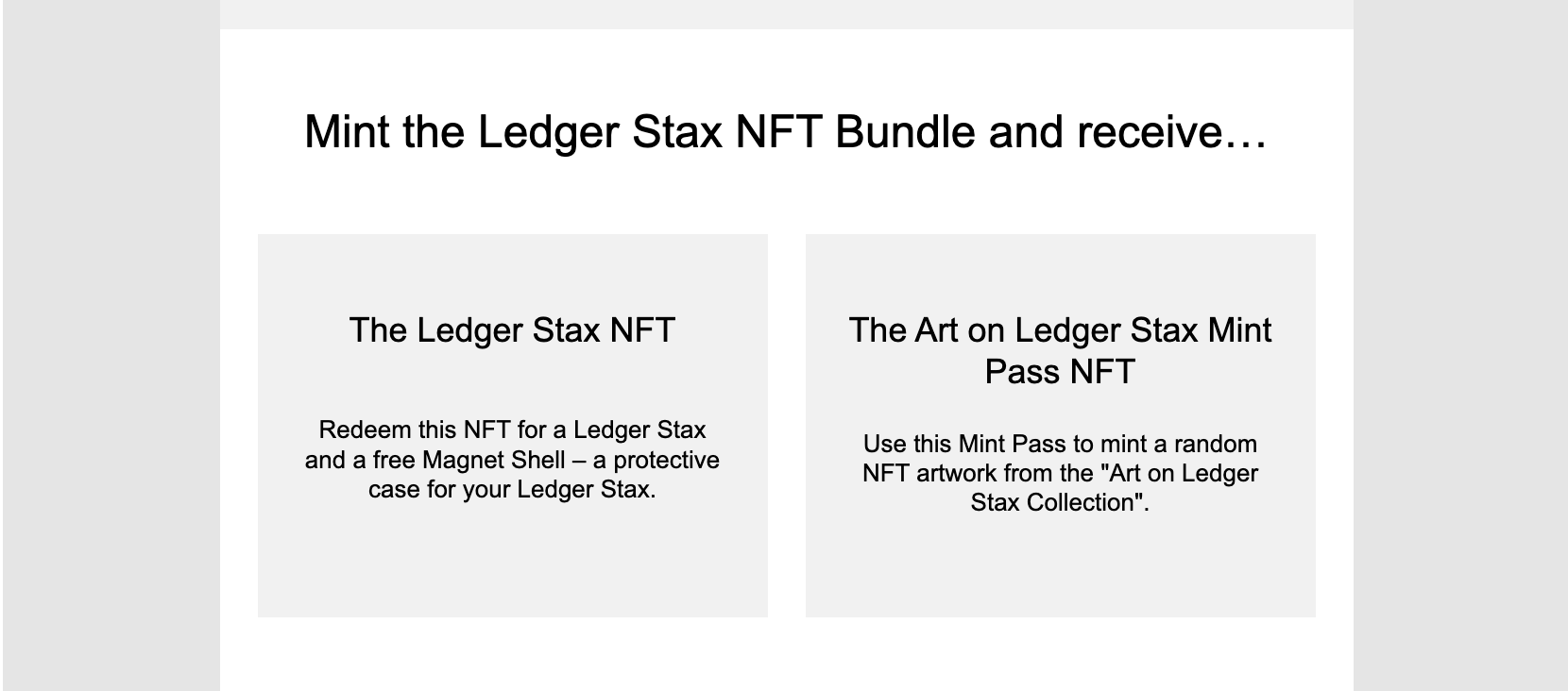 Mint the Ledger Stax NFT Bundle and receive…

The Ledger Stax NFT

Redeem this NFT for a Ledger Stax and a free Magnet Shell – a protective case for your Ledger Stax.

The Art on Ledger Stax Mint Pass NFT

Use this Mint Pass to mint a random NFT artwork from the "Art on Ledger Stax Collection".